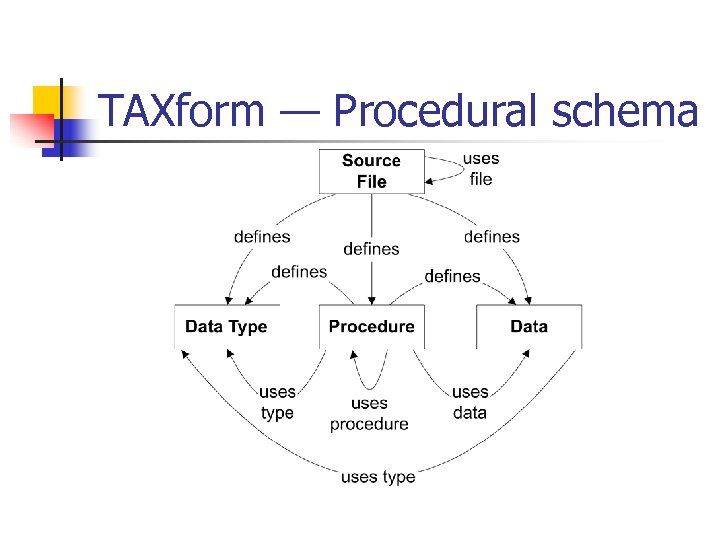 TAXform — Procedural schema

Source File

uses file

defines

defines

defines

defines

defines

Data Type

Procedure

Data

uses type

uses procedure

uses data

uses type